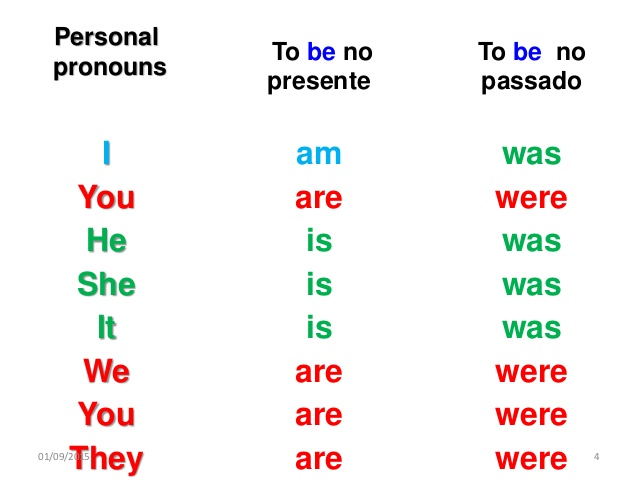 | Personal pronouns | To be no presente | To be no passado |
|---|---|---|
| I | am | was |
| You | are | were |
| He | is | was |
| She | is | was |
| It | is | was |
| We | are | were |
| You | are | were |
| They | are | were |

01/09/2015

4